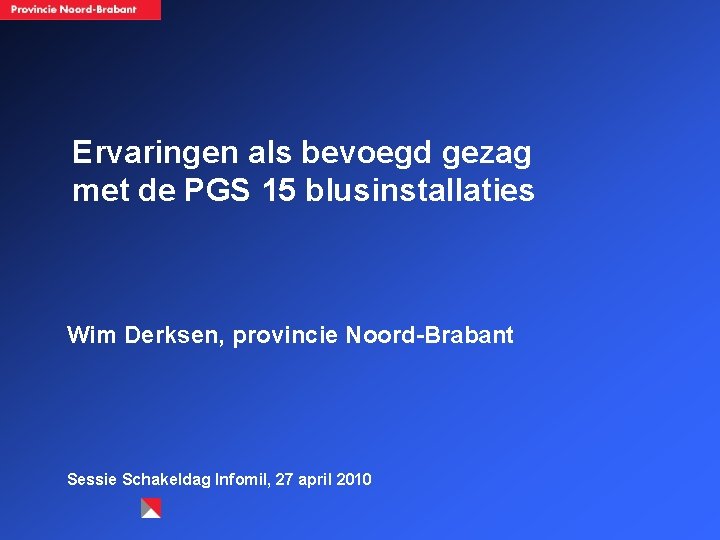 Provincie Noord-Brabant

Ervaringen als bevoegd gezag met de PGS 15 blusinstallaties

Wim Derksen, provincie Noord-Brabant

Sessie Schakeldag Infomil, 27 april 2010